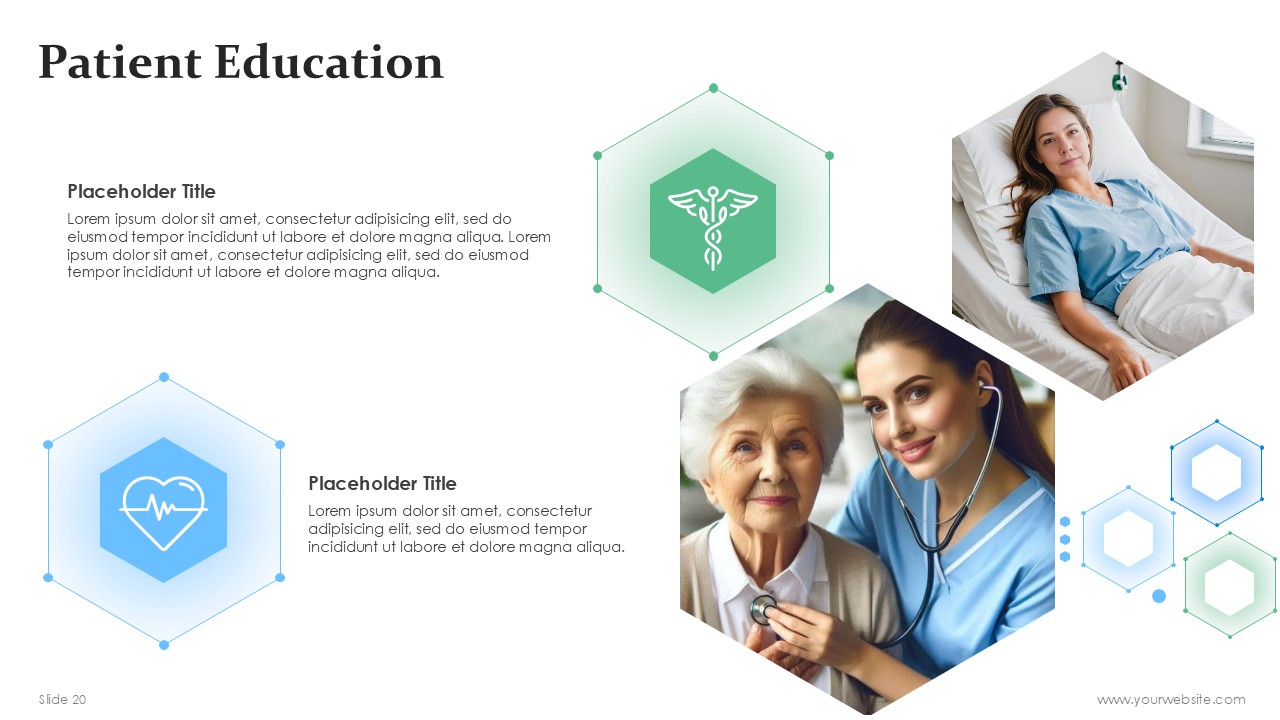 Patient Education

Placeholder Title
Lorem ipsum dolor sit amet, consectetur adipisicing elit, sed do eiusmod tempor incididunt ut labore et dolore magna aliqua. Lorem ipsum dolor sit amet, consectetur adipisicing elit, sed do eiusmod tempor incididunt ut labore et dolore magna aliqua.

Placeholder Title
Lorem ipsum dolor sit amet, consectetur adipisicing elit, sed do eiusmod tempor incididunt ut labore et dolore magna aliqua.

Slide 20

www.yourwebsite.com